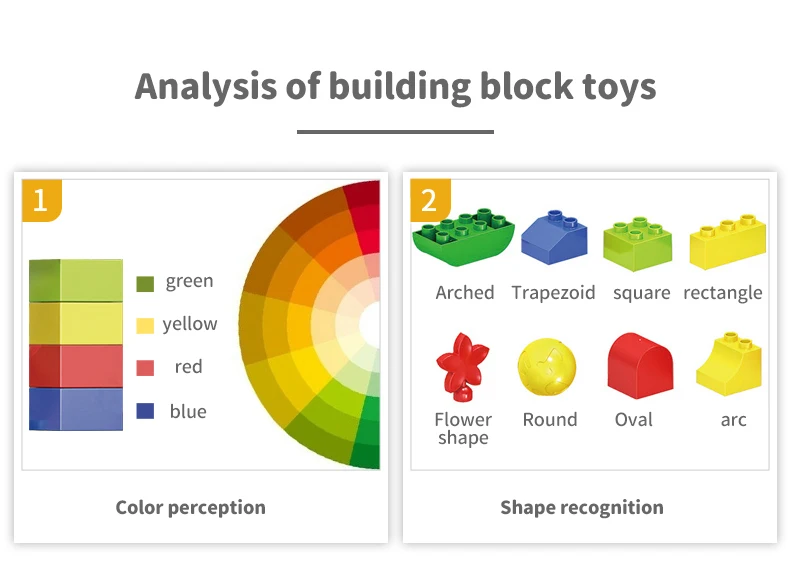 Analysis of building block toys

1

green

yellow

red

blue

Color perception

2

Arched Trapezoid square rectangle

Flower shape Round Oval arc

Shape recognition